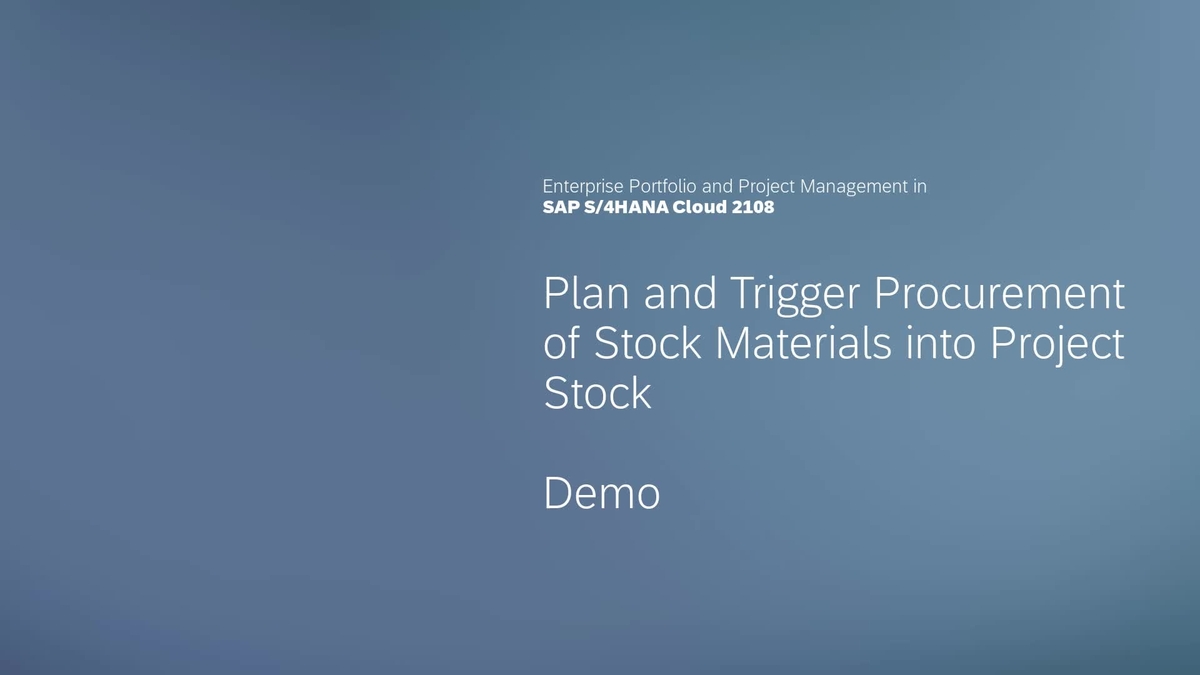 Enterprise Portfolio and Project Management in
SAP S/4HANA Cloud 2108

Plan and Trigger Procurement of Stock Materials into Project Stock

Demo